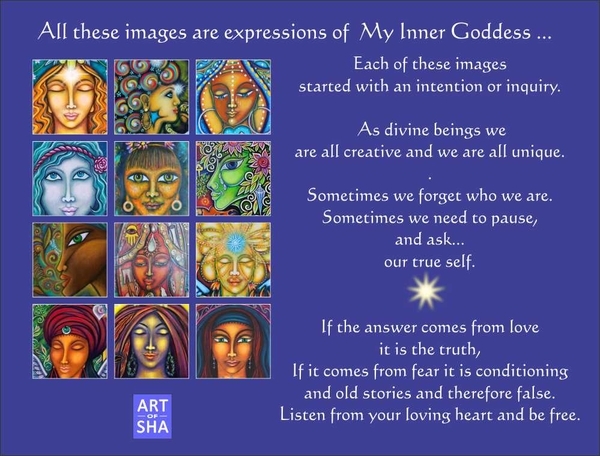 All these images are expressions of My Inner Goddess ...

Each of these images started with an intention or inquiry.

As divine beings we are all creative and we are all unique.

.

Sometimes we forget who we are. Sometimes we need to pause, and ask... our true self.

If the answer comes from love it is the truth, If it comes from fear it is conditioning and old stories and therefore false. Listen from your loving heart and be free.

ART OF SHA